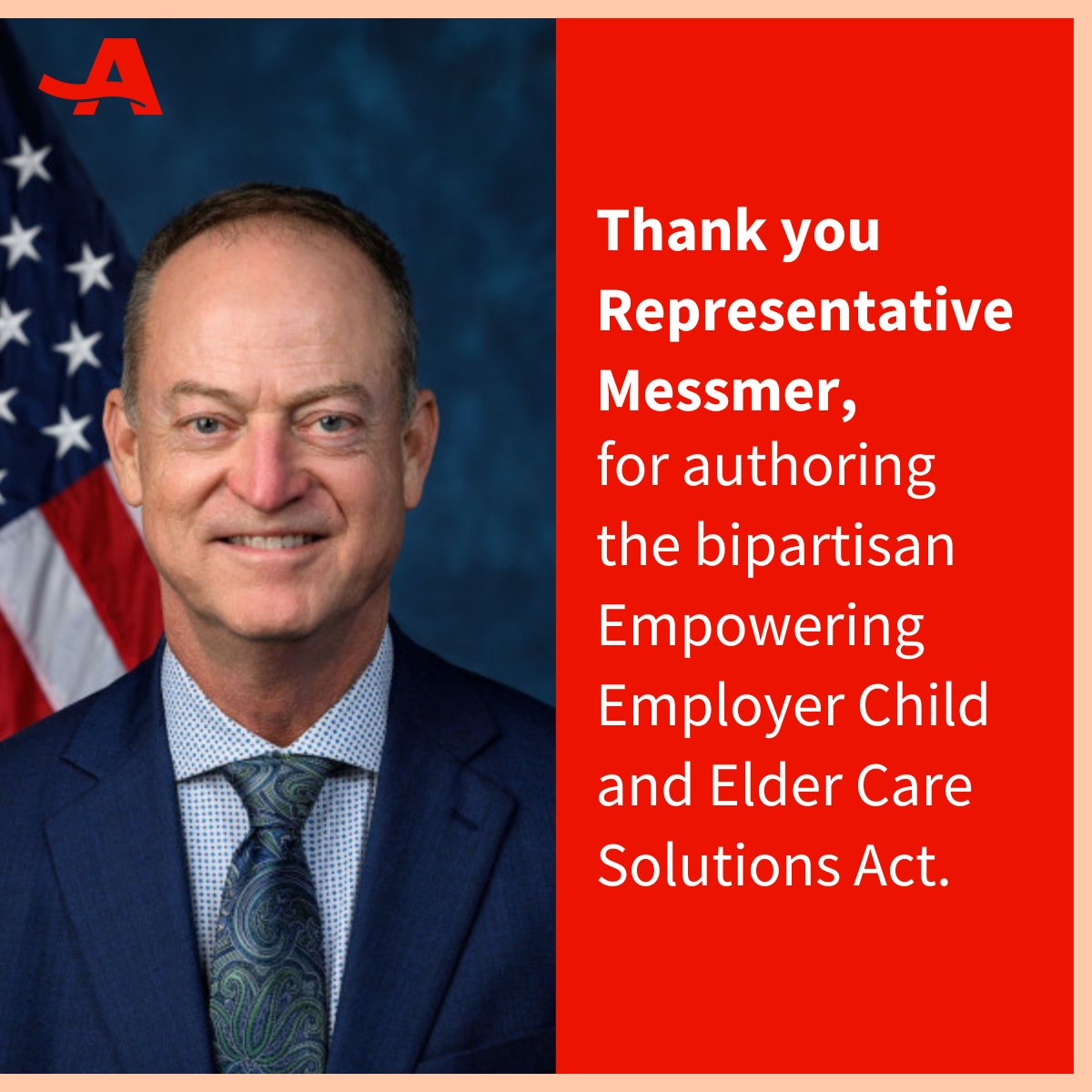 A

Thank you Representative Messmer, for authoring the bipartisan Empowering Employer Child and Elder Care Solutions Act.